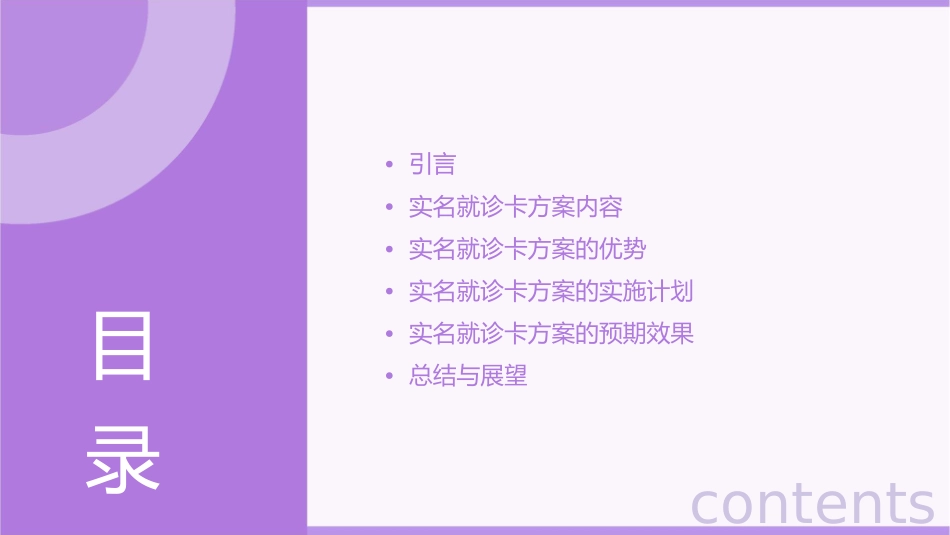 目录

• 引言
• 实名就诊卡方案内容
• 实名就诊卡方案的优势
• 实名就诊卡方案的实施计划
• 实名就诊卡方案的预期效果
• 总结与展望

contents